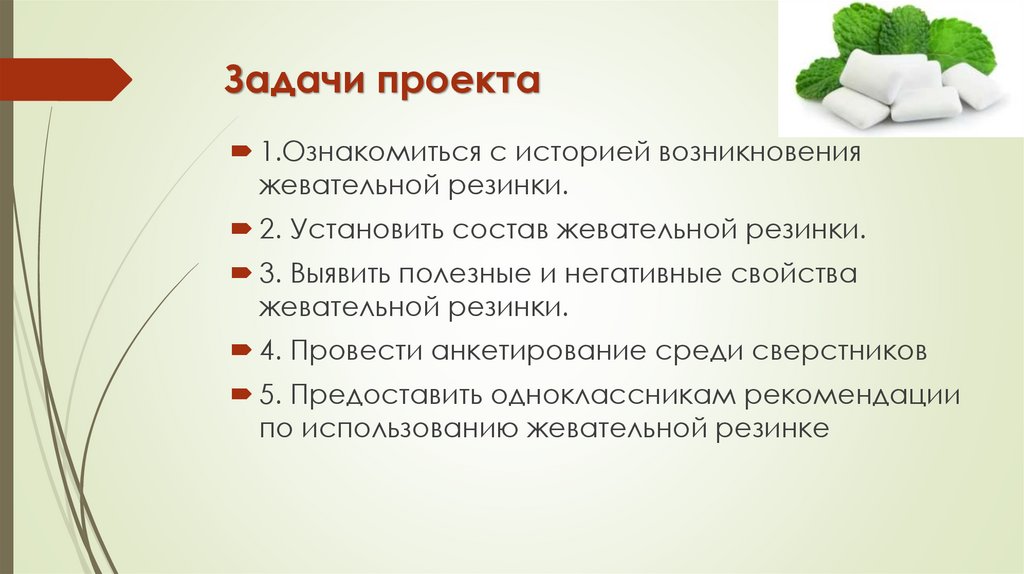 Задачи проекта

1.Ознакомиться с историей возникновения жевательной резинки.

2. Установить состав жевательной резинки.

3. Выявить полезные и негативные свойства жевательной резинки.

4. Провести анкетирование среди сверстников

5. Предоставить одноклассникам рекомендации по использованию жевательной резинке